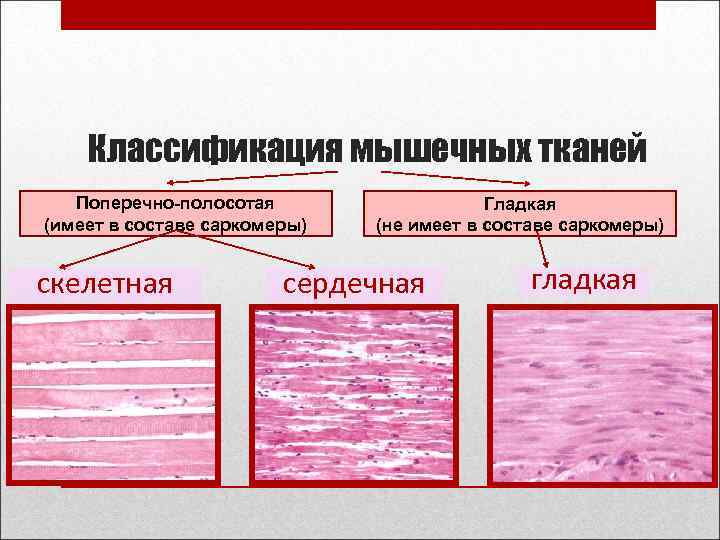 Классификация мышечных тканей

Поперечно-полосотая
(имеет в составе саркомеры)

Гладкая
(не имеет в составе саркомеры)

скелетная

сердечная

гладкая